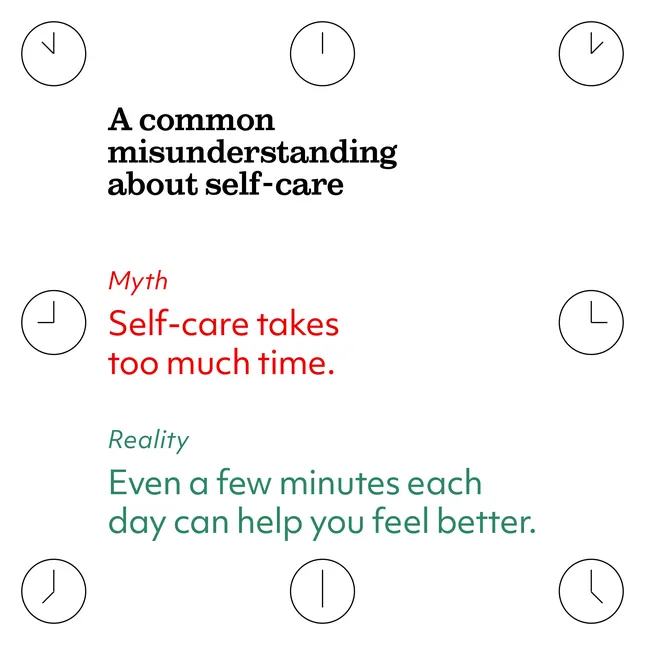 A common misunderstanding about self-care

Myth

Self-care takes too much time.

Reality

Even a few minutes each day can help you feel better.